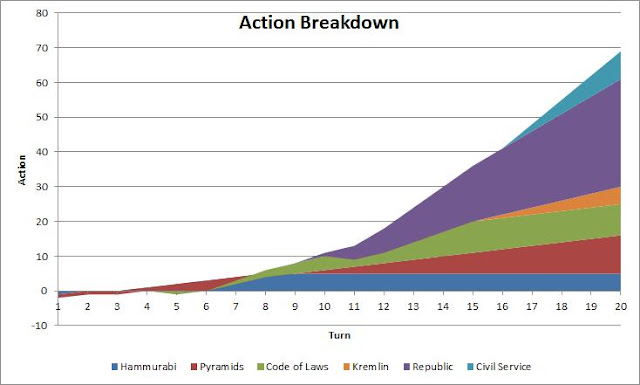 Action Breakdown

80
70
60
50
40
30
20
10
0
-10

Action

1 2 3 4 5 6 7 8 9 10 11 12 13 14 15 16 17 18 19 20

Turn

Hammurabi Pyramids Code of Laws Kremlin Republic Civil Service